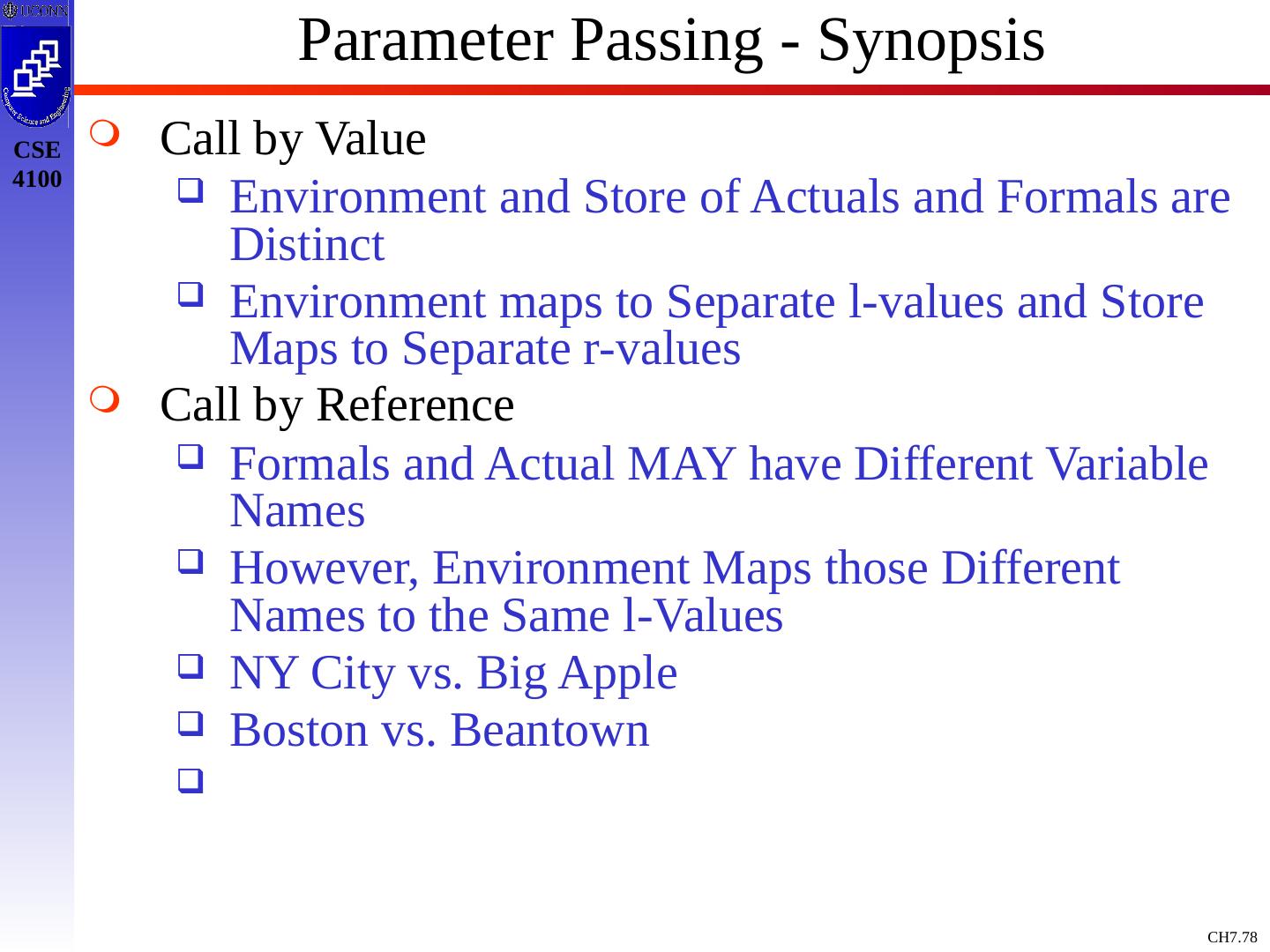 UCONN

Computer Science and Engineering

CSE 4100

Parameter Passing - Synopsis

Call by Value

Environment and Store of Actuals and Formals are Distinct

Environment maps to Separate l-values and Store Maps to Separate r-values

Call by Reference

Formals and Actual MAY have Different Variable Names

However, Environment Maps those Different Names to the Same l-Values

NY City vs. Big Apple

Boston vs. Beantown

CH7.78